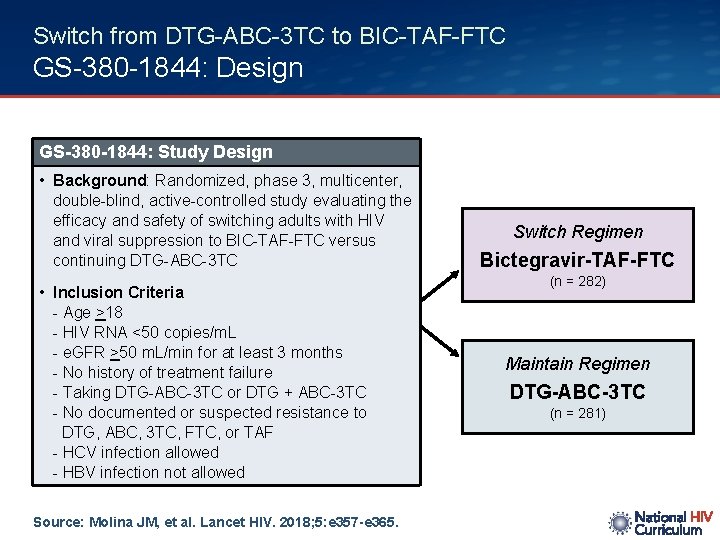 Switch from DTG-ABC-3TC to BIC-TAF-FTC
GS-380-1844: Design

GS-380-1844: Study Design

• Background: Randomized, phase 3, multicenter, double-blind, active-controlled study evaluating the efficacy and safety of switching adults with HIV and viral suppression to BIC-TAF-FTC versus continuing DTG-ABC-3TC

• Inclusion Criteria
- Age $\geq$18
- HIV RNA <50 copies/mL
- eGFR $\geq$50 mL/min for at least 3 months
- No history of treatment failure
- Taking DTG-ABC-3TC or DTG + ABC-3TC
- No documented or suspected resistance to DTG, ABC, 3TC, FTC, or TAF
- HCV infection allowed
- HBV infection not allowed

Switch Regimen
Bictegravir-TAF-FTC
(n = 282)

Maintain Regimen
DTG-ABC-3TC
(n = 281)

Source: Molina JM, et al. Lancet HIV. 2018;5:e357-e365.

National HIV Curriculum